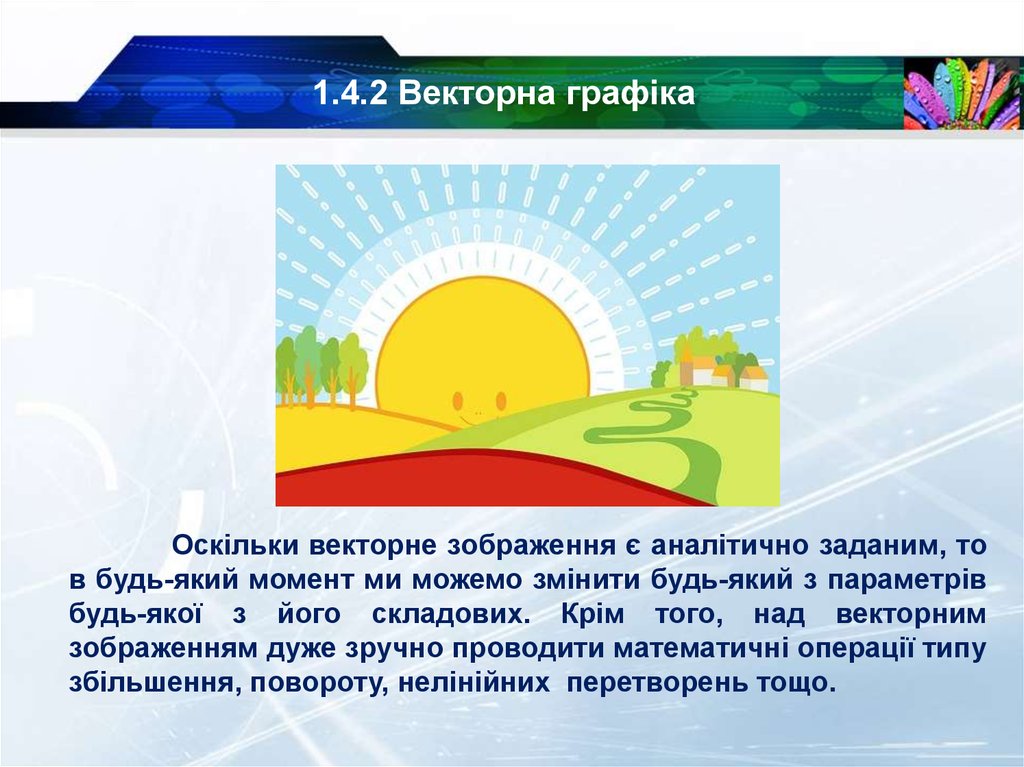 1.4.2 Векторна графіка

Оскільки векторне зображення є аналітично заданим, то в будь-який момент ми можемо змінити будь-який з параметрів будь-якої з його складових. Крім того, над векторним зображенням дуже зручно проводити математичні операції типу збільшення, повороту, нелінійних перетворень тощо.